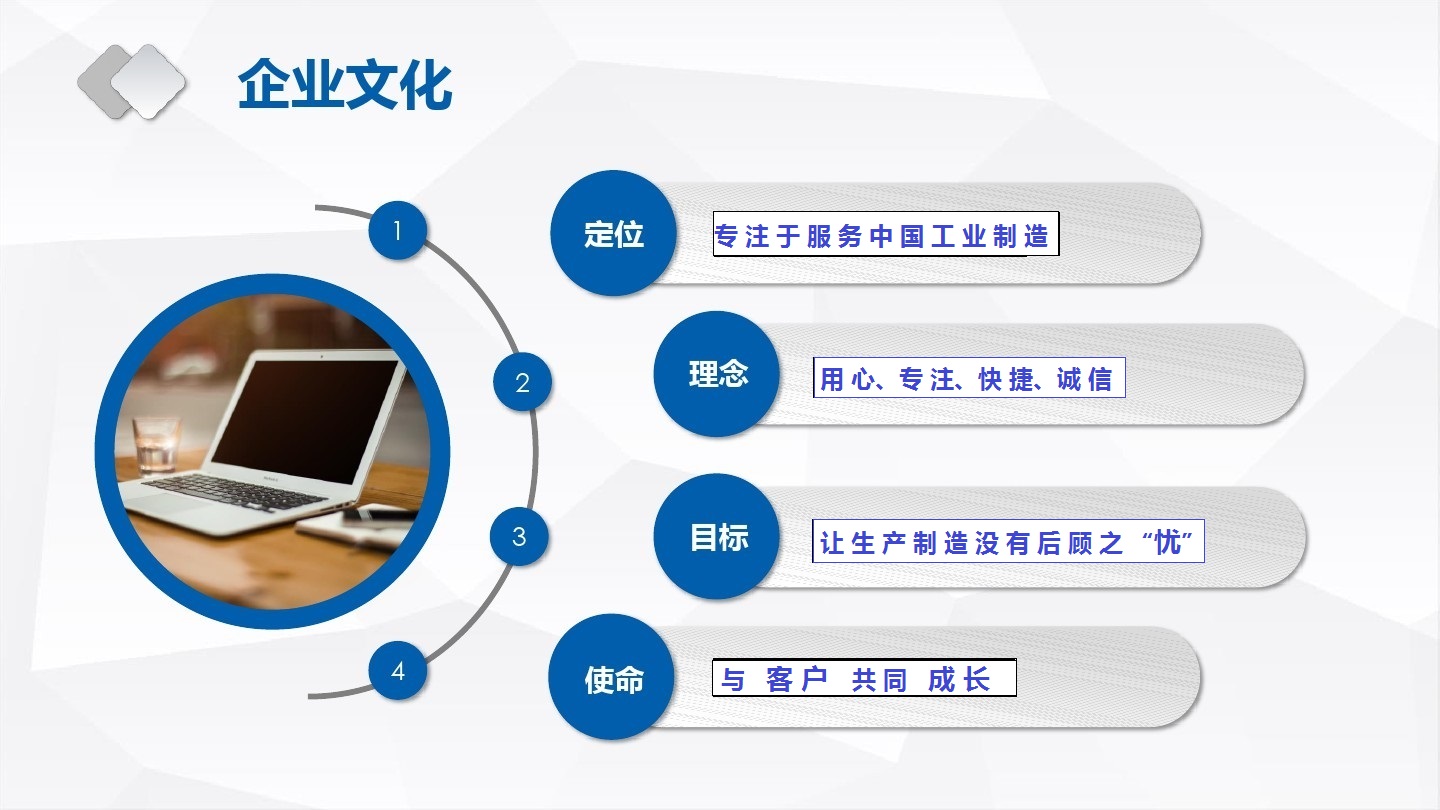 企业文化

1

2

3

4

定位 专注于服务中国工业制造

理念 用心、专注、快捷、诚信

目标 让生产制造没有后顾之“忧”

使命 与 客户 共同 成长